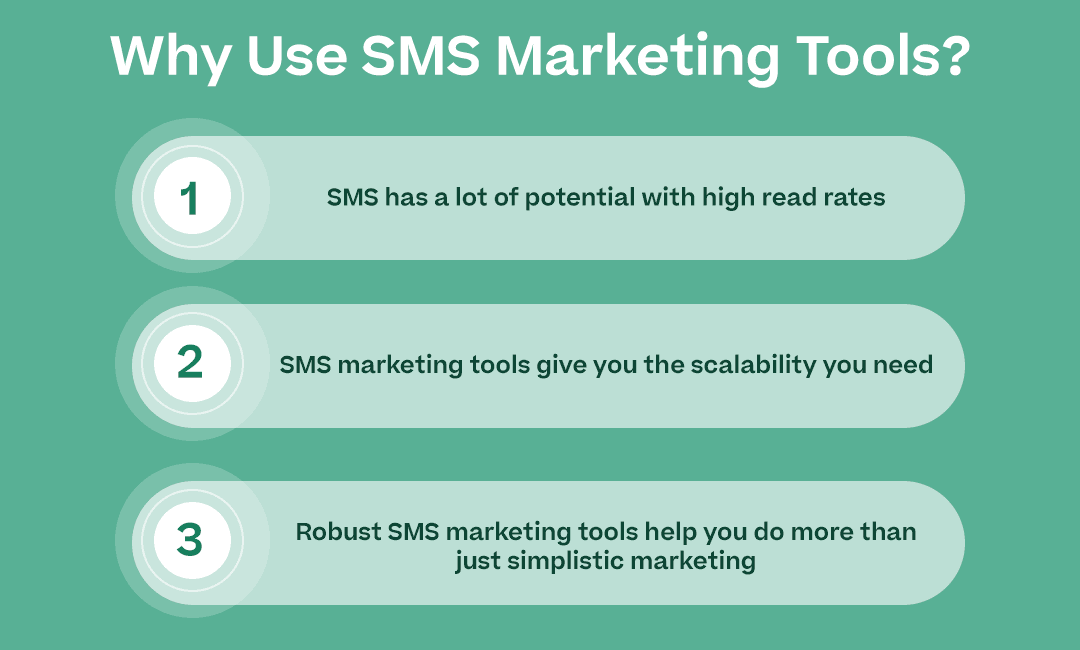 Why Use SMS Marketing Tools?

1

SMS has a lot of potential with high read rates

2

SMS marketing tools give you the scalability you need

3

Robust SMS marketing tools help you do more than just simplistic marketing